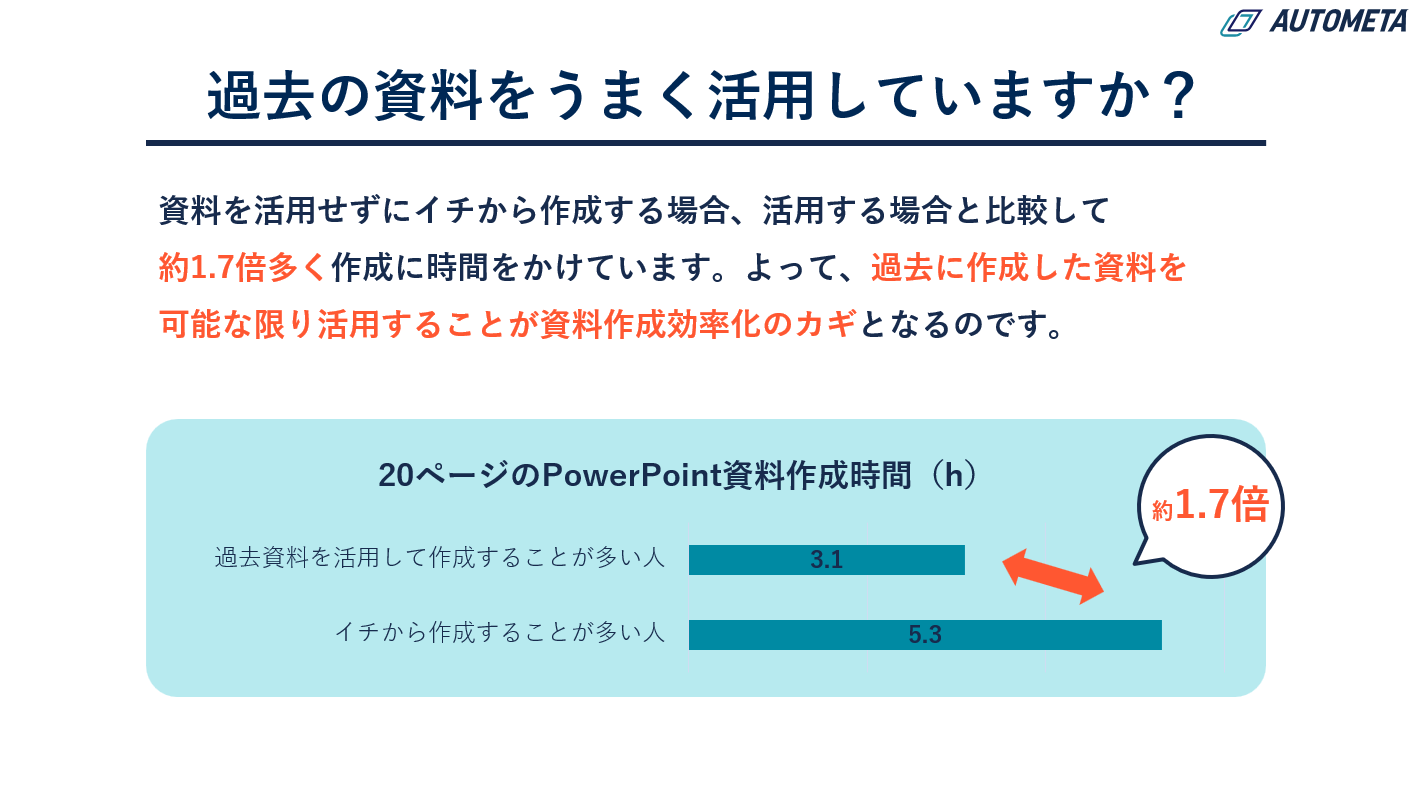 AUTOMETA

過去の資料をうまく活用していますか？

資料を活用せずにイチから作成する場合、活用する場合と比較して約1.7倍多く作成に時間をかけています。よって、過去に作成した資料を可能な限り活用することが資料作成効率化のカギとなるのです。

20ページのPowerPoint資料作成時間（h）

約1.7倍

過去資料を活用して作成することが多い人 3.1

イチから作成することが多い人 5.3